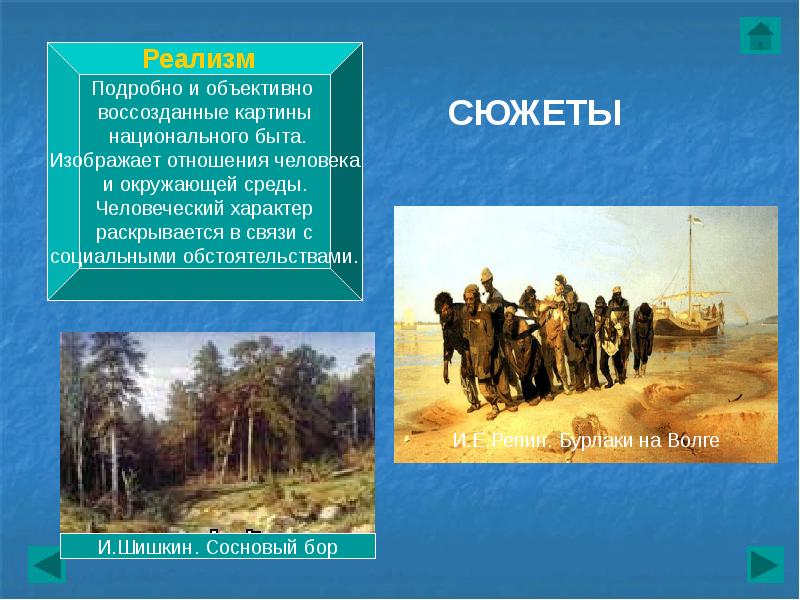 Реализм

Подробно и объективно воссозданные картины национального быта. Изображает отношения человека и окружающей среды. Человеческий характер раскрывается в связи с социальными обстоятельствами.

СЮЖЕТЫ

И.Е.Репин. Бурлаки на Волге

И.Шишкин. Сосновый бор